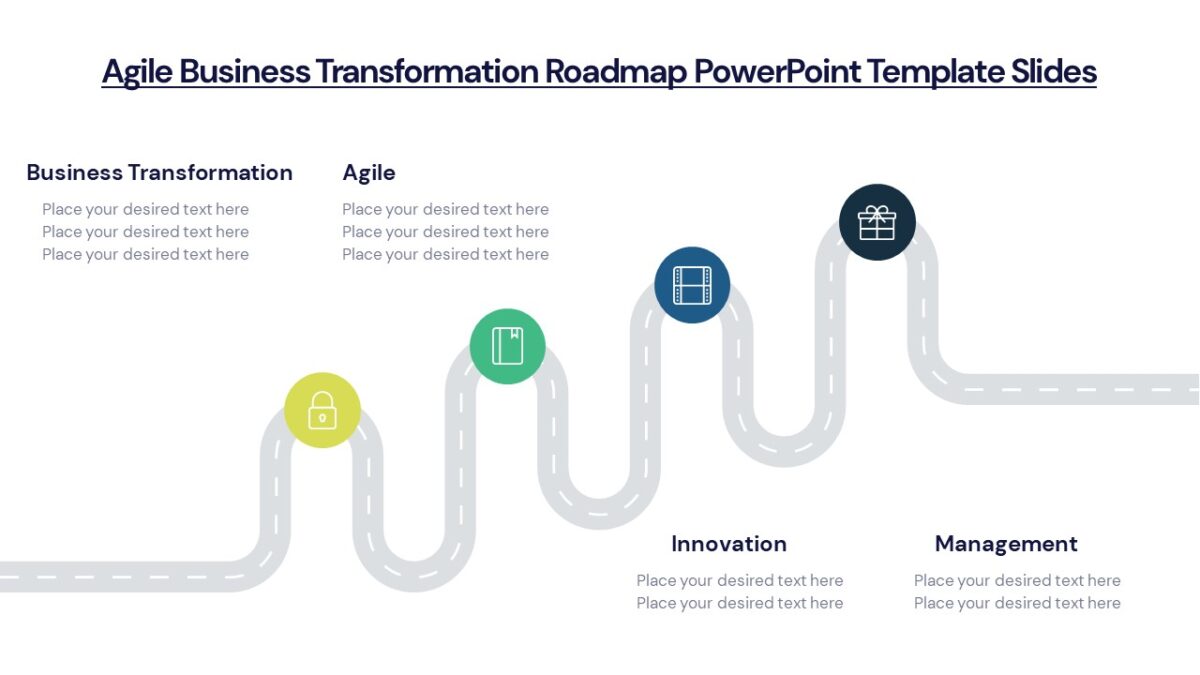 Agile Business Transformation Roadmap PowerPoint Template Slides

Business Transformation
Place your desired text here
Place your desired text here
Place your desired text here

Agile
Place your desired text here
Place your desired text here
Place your desired text here

Innovation
Place your desired text here
Place your desired text here

Management
Place your desired text here
Place your desired text here